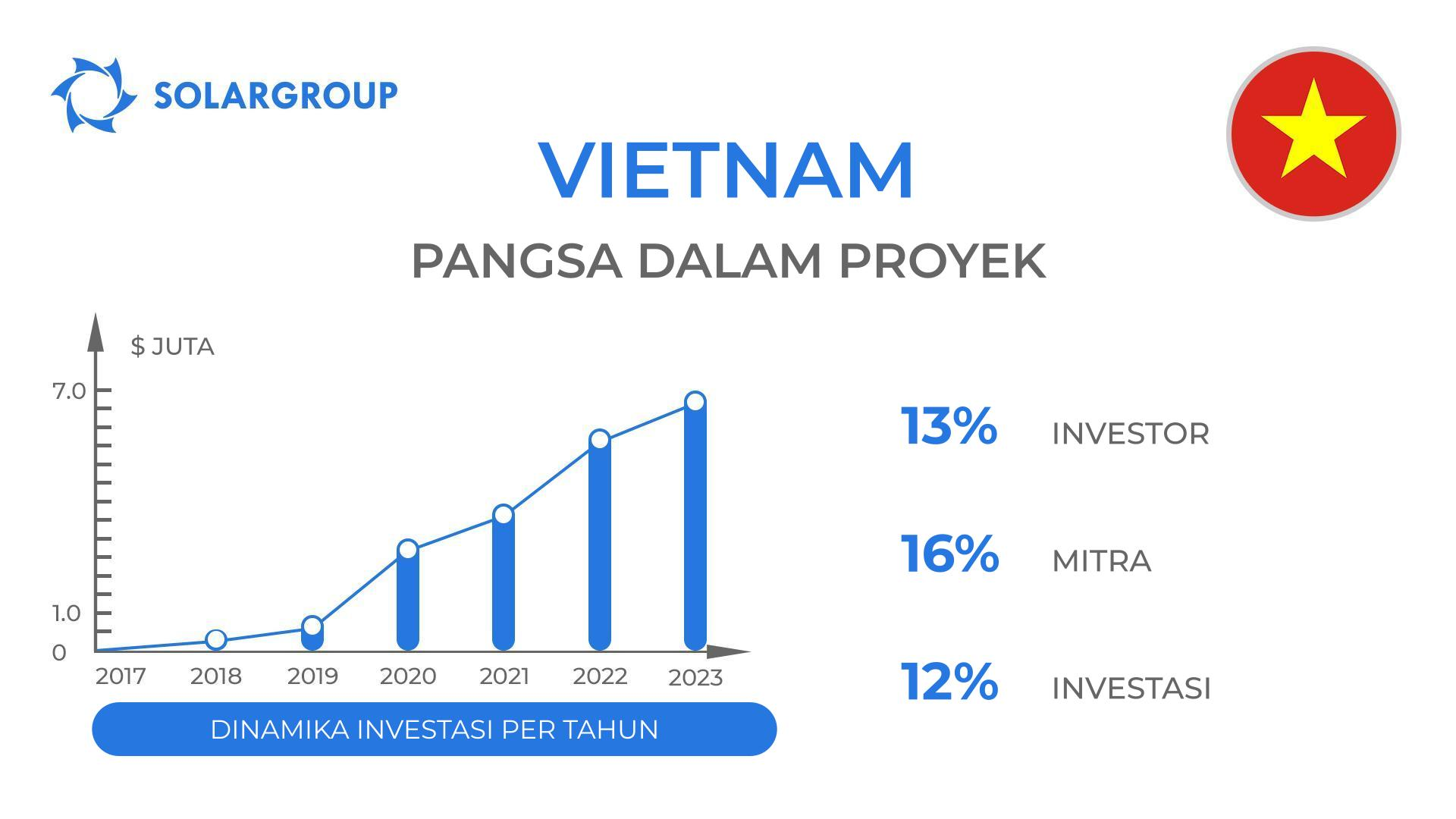 SOLARGROUP

VIETNAM

PANGSA DALAM PROYEK

$ JUTA

7.0

1.0

0

2017 2018 2019 2020 2021 2022 2023

DINAMIKA INVESTASI PER TAHUN

13% INVESTOR

16% MITRA

12% INVESTASI